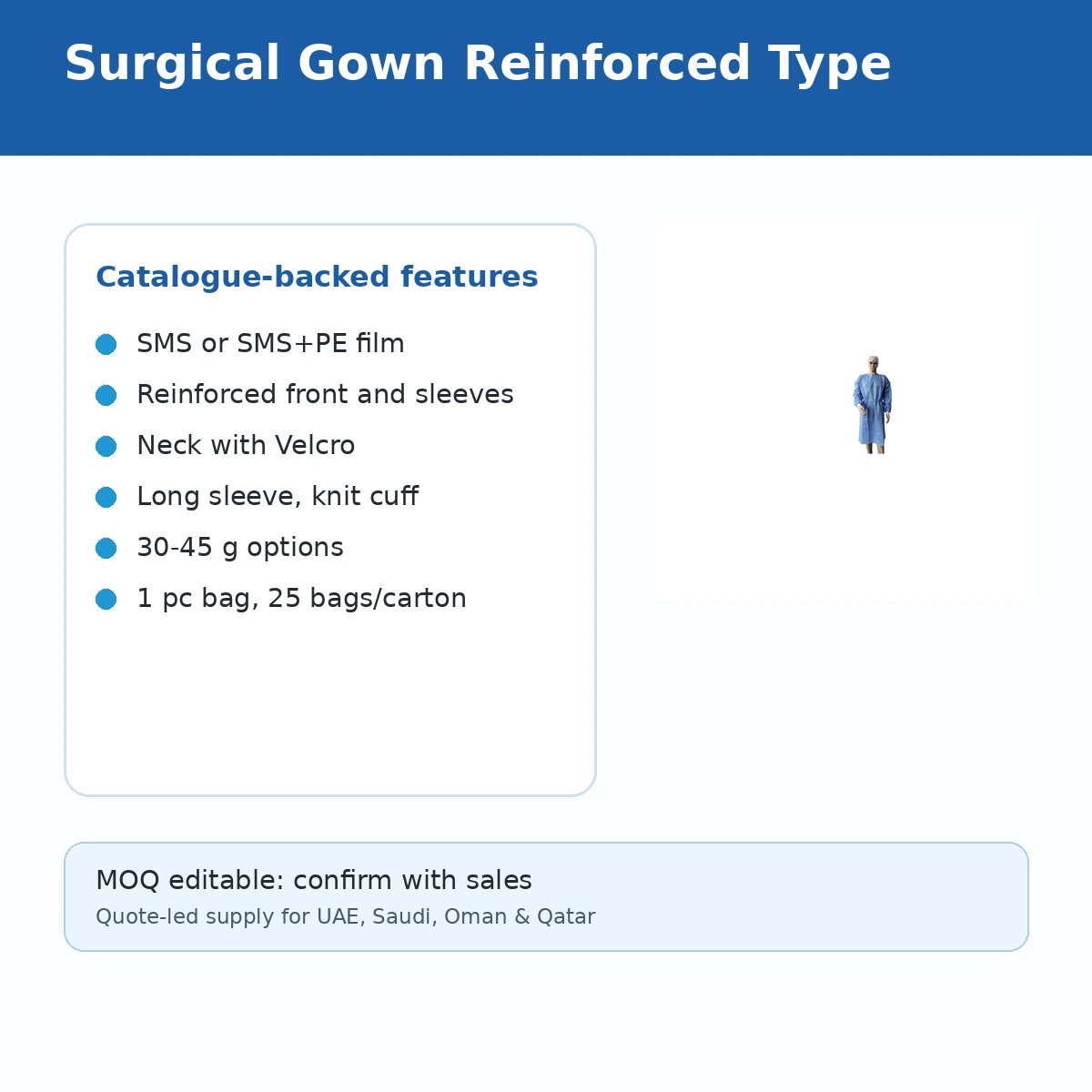 Surgical Gown Reinforced Type

Catalogue-backed features

• SMS or SMS+PE film
• Reinforced front and sleeves
• Neck with Velcro
• Long sleeve, knit cuff
• 30-45 g options
• 1 pc bag, 25 bags/carton

MOQ editable: confirm with sales
Quote-led supply for UAE, Saudi, Oman & Qatar